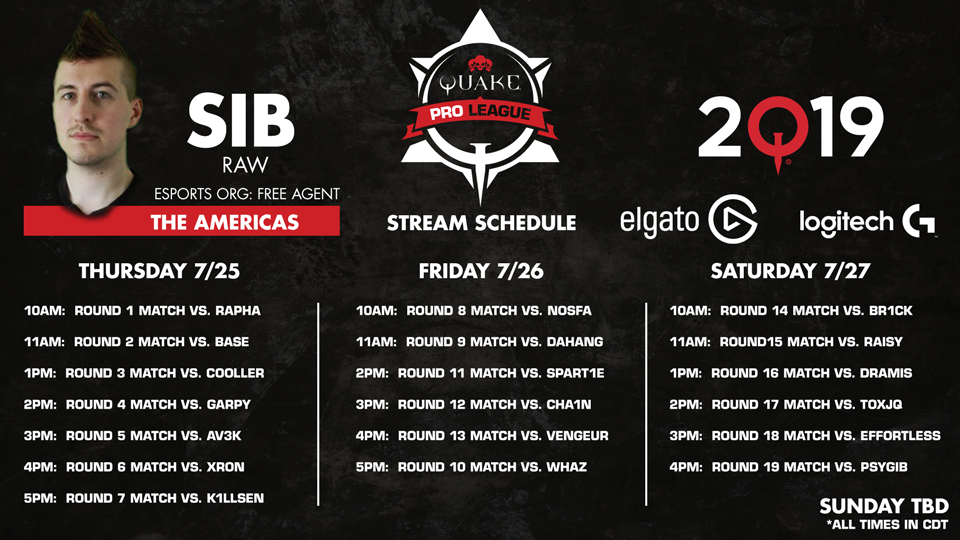 SIB
RAW
ESPORTS ORG: FREE AGENT
THE AMERICAS

QUAKE
PRO LEAGUE

STREAM SCHEDULE

2019

elgato

logitech

THURSDAY 7/25

10AM: ROUND 1 MATCH VS. RAPHA
11AM: ROUND 2 MATCH VS. BASE
1PM: ROUND 3 MATCH VS. COOLLER
2PM: ROUND 4 MATCH VS. GARPY
3PM: ROUND 5 MATCH VS. AV3K
4PM: ROUND 6 MATCH VS. XRON
5PM: ROUND 7 MATCH VS. K1LLSEN

FRIDAY 7/26

10AM: ROUND 8 MATCH VS. NOSFA
11AM: ROUND 9 MATCH VS. DAHANG
2PM: ROUND 11 MATCH VS. SPART1E
3PM: ROUND 12 MATCH VS. CHA1N
4PM: ROUND 13 MATCH VS. VENGEUR
5PM: ROUND 10 MATCH VS. WHAZ

SATURDAY 7/27

10AM: ROUND 14 MATCH VS. BR1CK
11AM: ROUND15 MATCH VS. RAISY
1PM: ROUND 16 MATCH VS. DRAMIS
2PM: ROUND 17 MATCH VS. TOXJQ
3PM: ROUND 18 MATCH VS. EFFORTLESS
4PM: ROUND 19 MATCH VS. PSYGIB

SUNDAY TBD
*ALL TIMES IN CDT